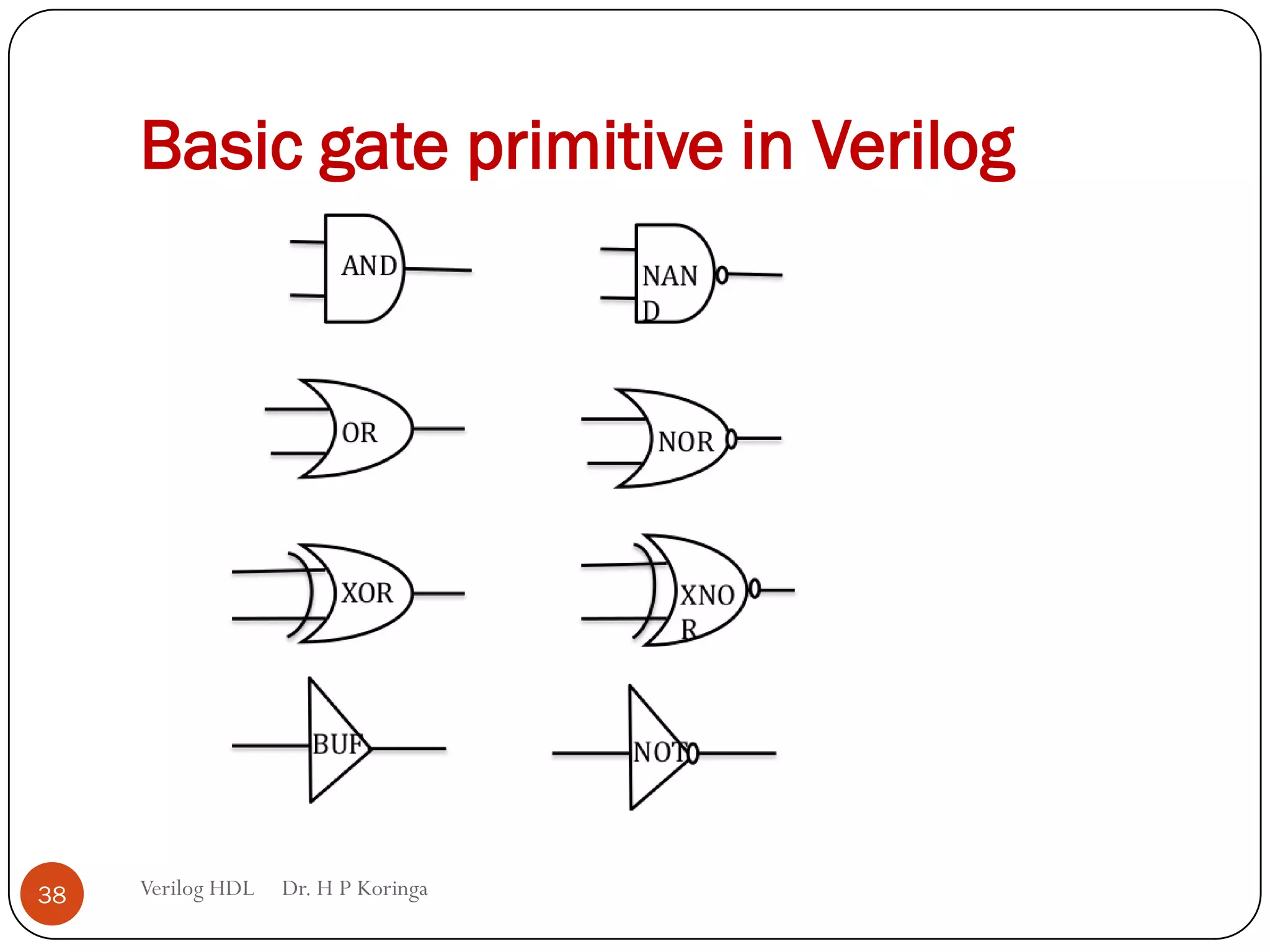 Basic gate primitive in Verilog

AND

NAN
D

OR

NOR

XOR

XNO
R

BUF

NOT

38

Verilog HDL Dr. H P Koringa